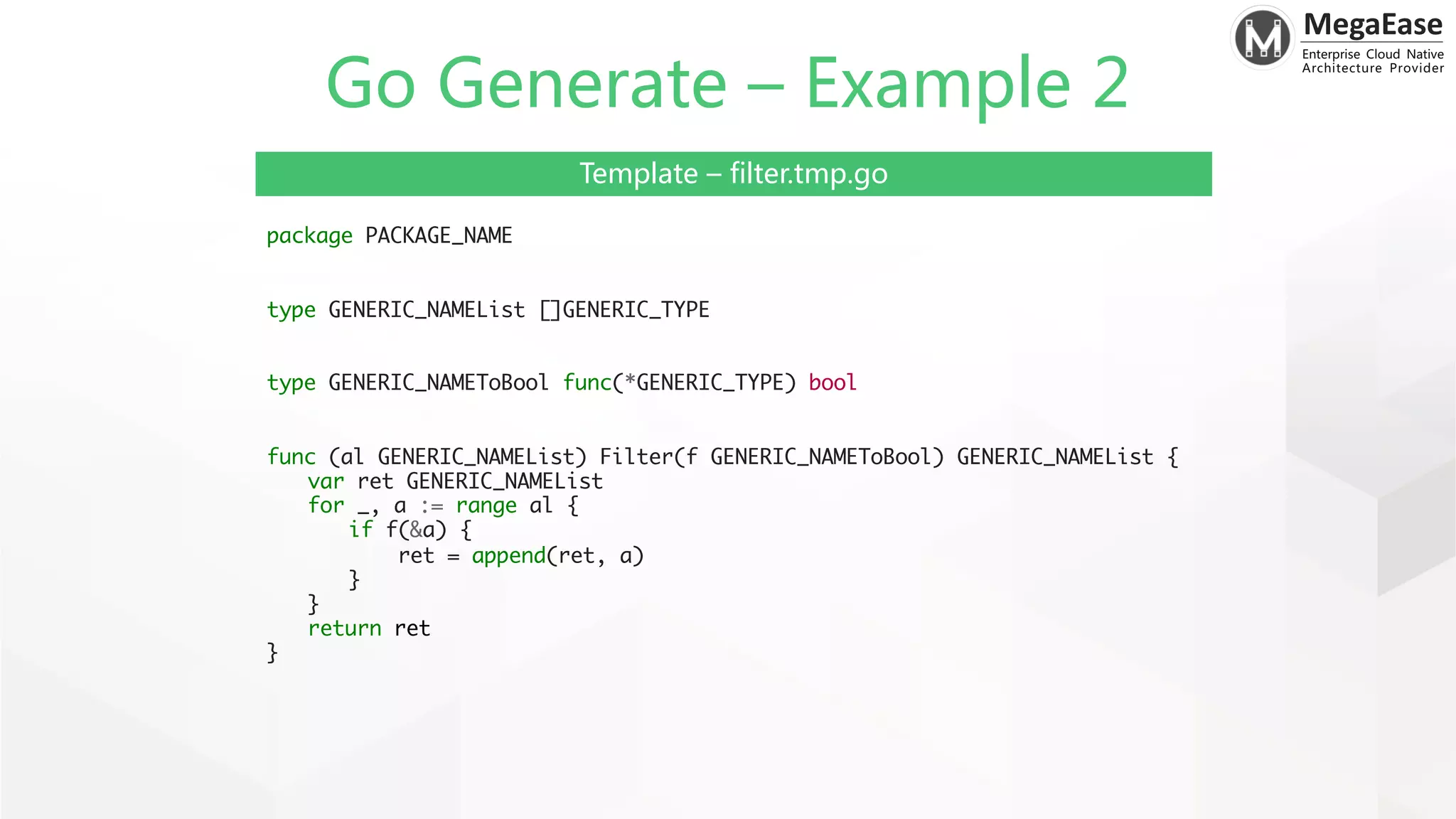 MegaEase
Enterprise Cloud Native Architecture Provider

Go Generate – Example 2

Template – filter.tmp.go

package PACKAGE_NAME

type GENERIC_NAMEList []GENERIC_TYPE

type GENERIC_NAMEToBool func(*GENERIC_TYPE) bool

func (al GENERIC_NAMEList) Filter(f GENERIC_NAMEToBool) GENERIC_NAMEList {
var ret GENERIC_NAMEList
for _, a := range al {
if f(&a) {
ret = append(ret, a)
}
}
return ret
}